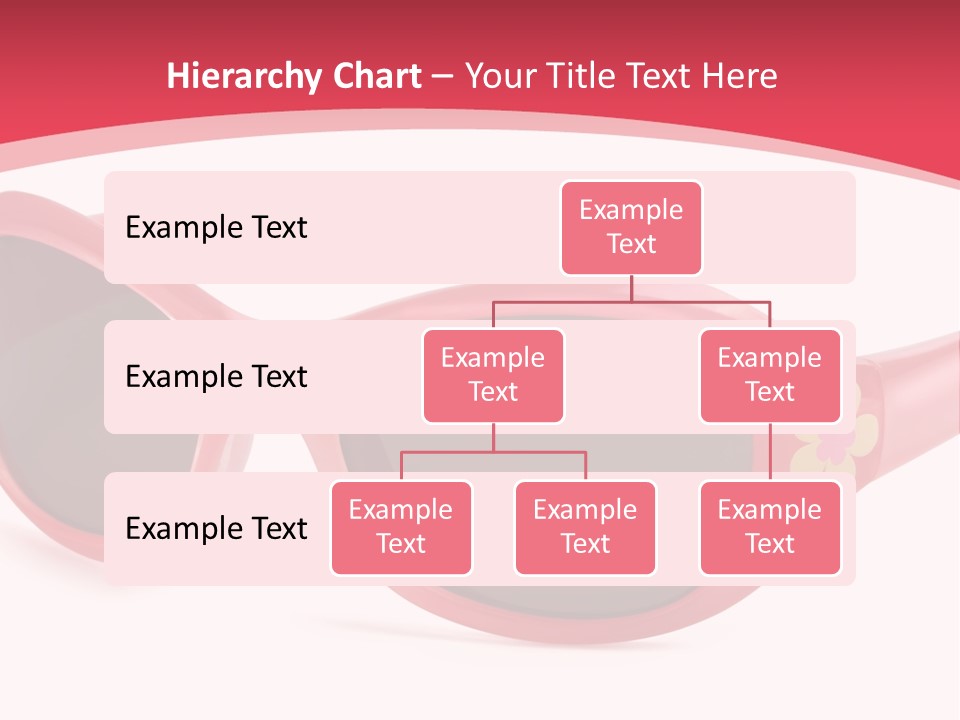 Hierarchy Chart – Your Title Text Here

Example Text

Example Text

Example Text

Example Text

Example Text

Example Text

Example Text

Example Text

Example Text